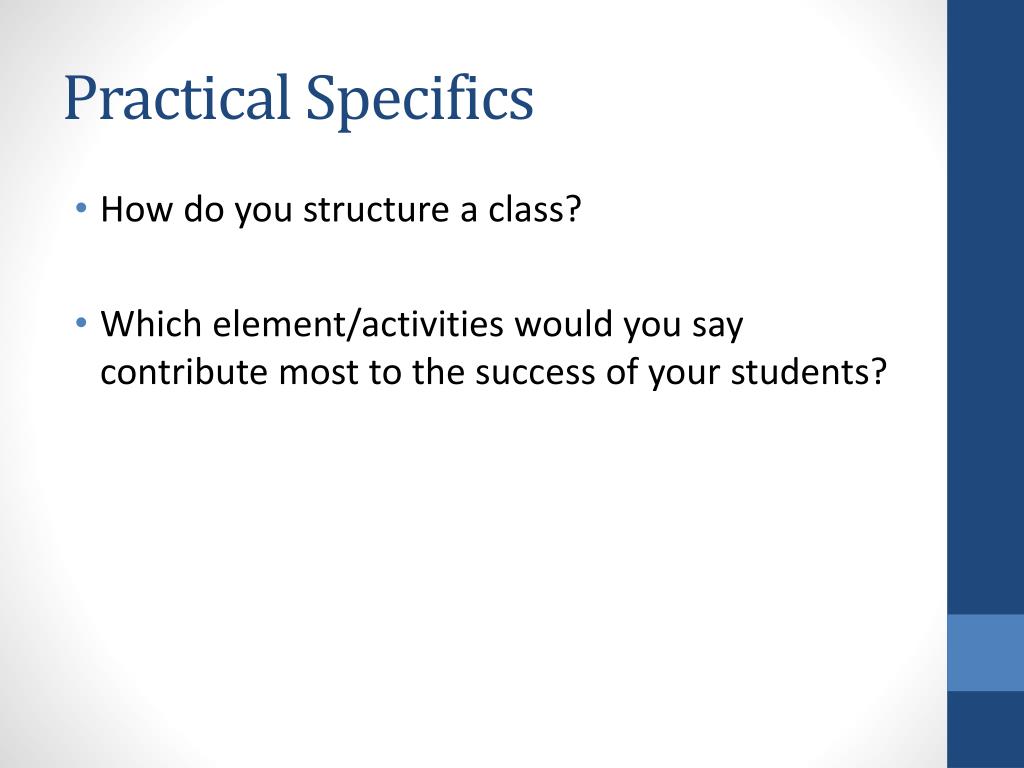 Practical Specifics

• How do you structure a class?

• Which element/activities would you say contribute most to the success of your students?